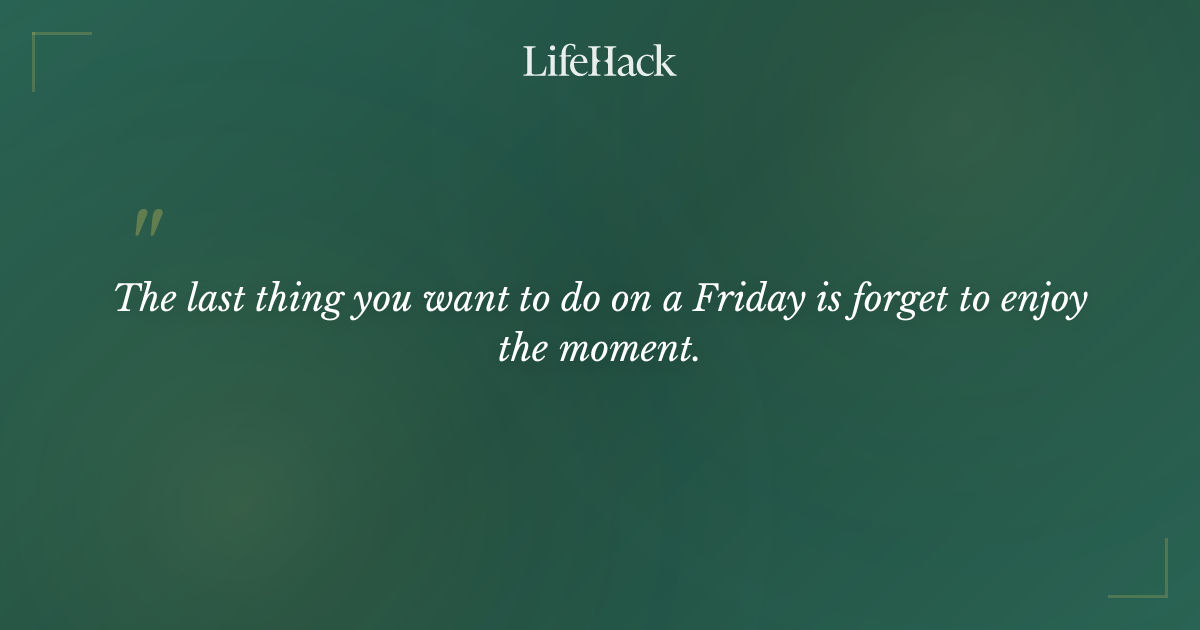 LifeHack

"

The last thing you want to do on a Friday is forget to enjoy the moment.